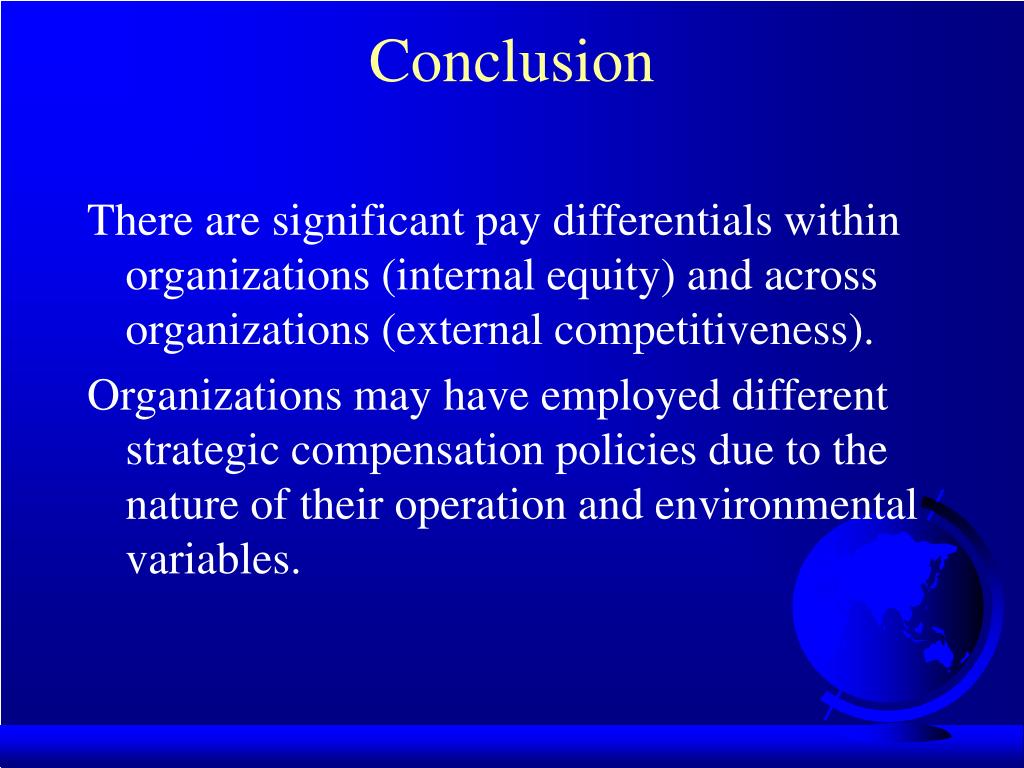 Conclusion

There are significant pay differentials within organizations (internal equity) and across organizations (external competitiveness).

Organizations may have employed different strategic compensation policies due to the nature of their operation and environmental variables.